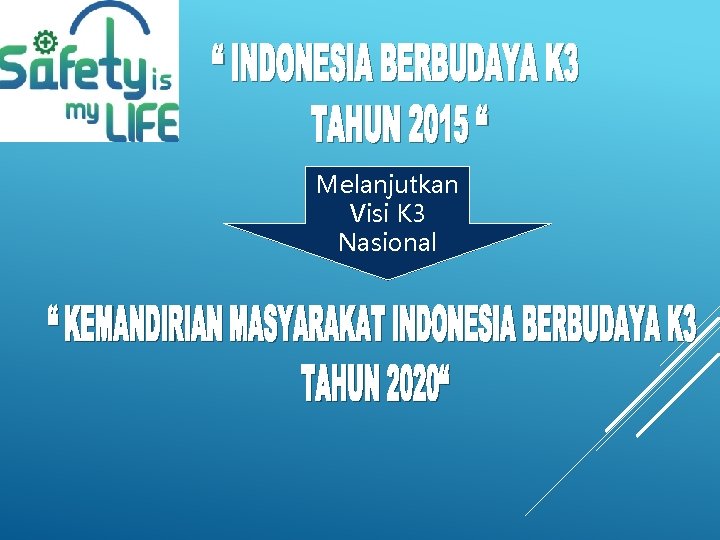 Safety is my LIFE

“ INDONESIA BERBUDAYA K3 TAHUN 2015 “

Melanjutkan Visi K3 Nasional

“ KEMANDIRIAN MASYARAKAT INDONESIA BERBUDAYA K3 TAHUN 2020“